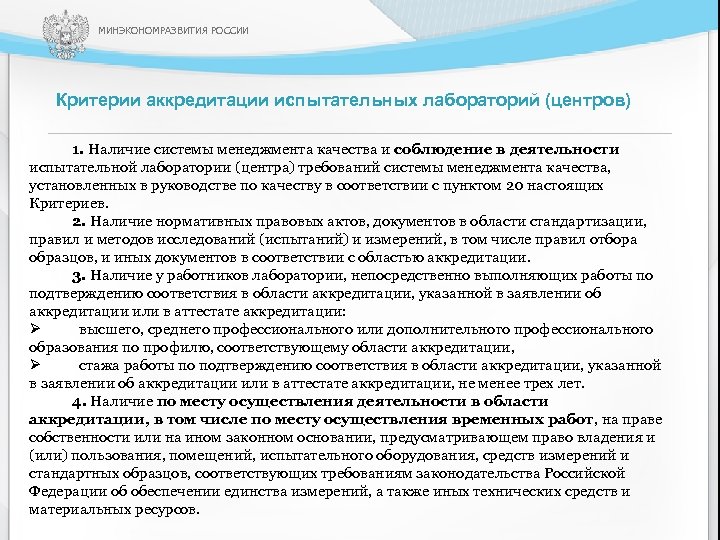 МИНЭКОНОМРАЗВИТИЯ РОССИИ

Критерии аккредитации испытательных лабораторий (центров)

1. Наличие системы менеджмента качества и соблюдение в деятельности испытательной лаборатории (центра) требований системы менеджмента качества, установленных в руководстве по качеству в соответствии с пунктом 20 настоящих Критериев.

2. Наличие нормативных правовых актов, документов в области стандартизации, правил и методов исследований (испытаний) и измерений, в том числе правил отбора образцов, и иных документов в соответствии с областью аккредитации.

3. Наличие у работников лаборатории, непосредственно выполняющих работы по подтверждению соответствия в области аккредитации, указанной в заявлении об аккредитации или в аттестате аккредитации:

➢ высшего, среднего профессионального или дополнительного профессионального образования по профилю, соответствующему области аккредитации,

➢ стажа работы по подтверждению соответствия в области аккредитации, указанной в заявлении об аккредитации или в аттестате аккредитации, не менее трех лет.

4. Наличие по месту осуществления деятельности в области аккредитации, в том числе по месту осуществления временных работ, на праве собственности или на ином законном основании, предусматривающем право владения и (или) пользования, помещений, испытательного оборудования, средств измерений и стандартных образцов, соответствующих требованиям законодательства Российской Федерации об обеспечении единства измерений, а также иных технических средств и материальных ресурсов.